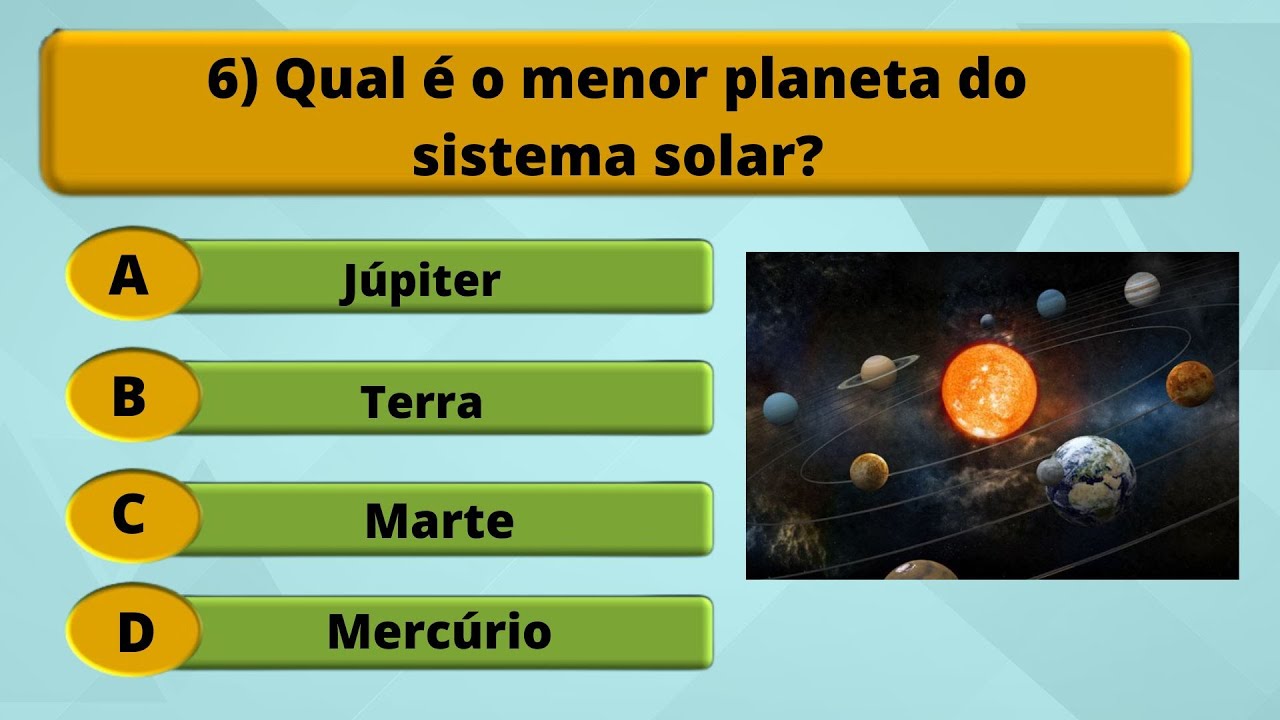 6) Qual é o menor planeta do sistema solar?

A Júpiter

B Terra

C Marte

D Mercúrio